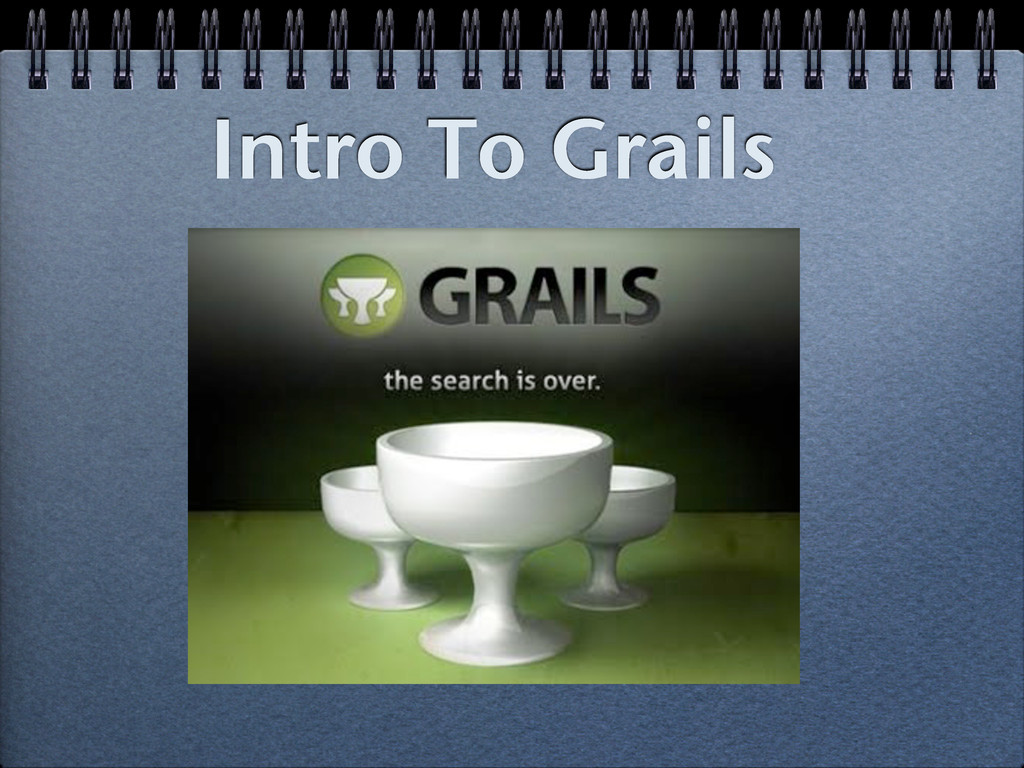 Intro To Grails

GRAILS

the search is over.